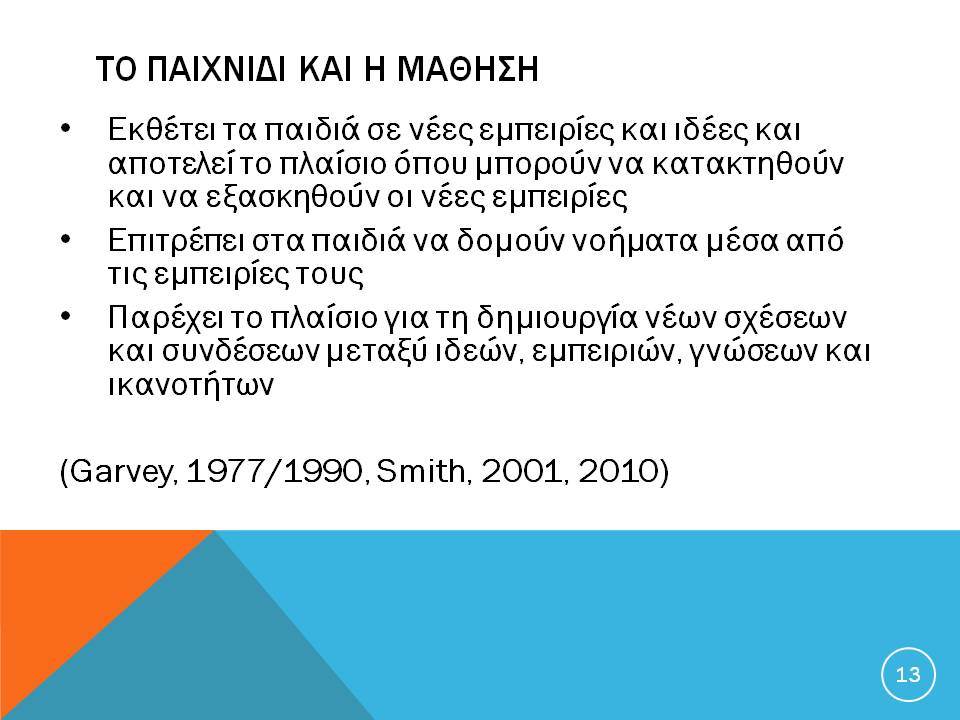 ΤΟ ΠΑΙΧΝΙΔΙ ΚΑΙ Η ΜΑΘΗΣΗ

• Εκθέτει τα παιδιά σε νέες εμπειρίες και ιδέες και αποτελεί το πλαίσιο όπου μπορούν να κατακτηθούν και να εξασκηθούν οι νέες εμπειρίες

• Επιτρέπει στα παιδιά να δομούν νοήματα μέσα από τις εμπειρίες τους

• Παρέχει το πλαίσιο για τη δημιουργία νέων σχέσεων και συνδέσεων μεταξύ ιδεών, εμπειριών, γνώσεων και ικανοτήτων

(Garvey, 1977/1990, Smith, 2001, 2010)

13